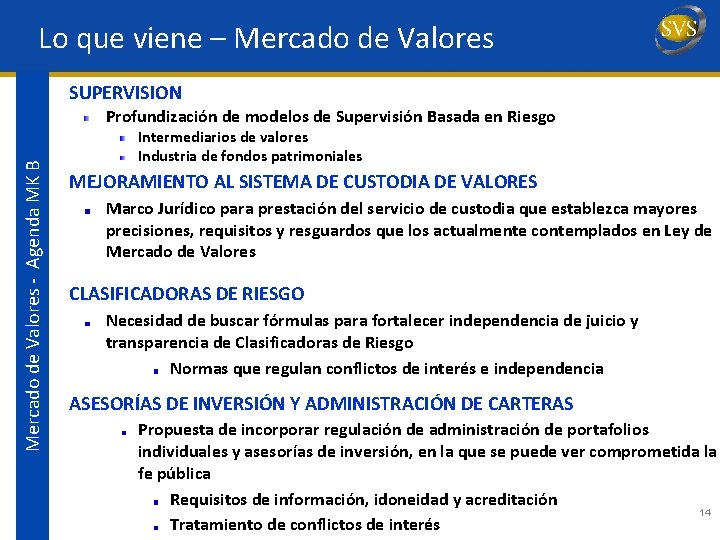 Lo que viene – Mercado de Valores

SVS

Mercado de Valores - Agenda MK B

SUPERVISION

Profundización de modelos de Supervisión Basada en Riesgo

Intermediarios de valores

Industria de fondos patrimoniales

MEJORAMIENTO AL SISTEMA DE CUSTODIA DE VALORES

Marco Jurídico para prestación del servicio de custodia que establezca mayores precisiones, requisitos y resguardos que los actualmente contemplados en Ley de Mercado de Valores

CLASIFICADORAS DE RIESGO

Necesidad de buscar fórmulas para fortalecer independencia de juicio y transparencia de Clasificadoras de Riesgo

Normas que regulan conflictos de interés e independencia

ASESORÍAS DE INVERSIÓN Y ADMINISTRACIÓN DE CARTERAS

Propuesta de incorporar regulación de administración de portafolios individuales y asesorías de inversión, en la que se puede ver comprometida la fe pública

Requisitos de información, idoneidad y acreditación

Tratamiento de conflictos de interés

14